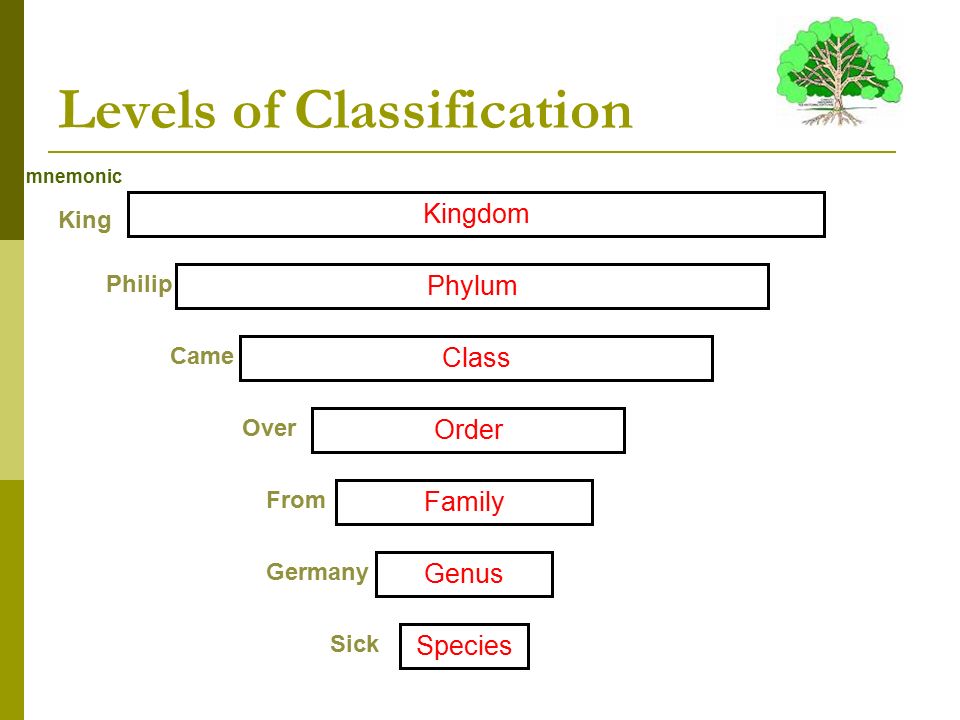 Levels of Classification

mnemonic

King Kingdom

Philip Phylum

Came Class

Over Order

From Family

Germany Genus

Sick Species